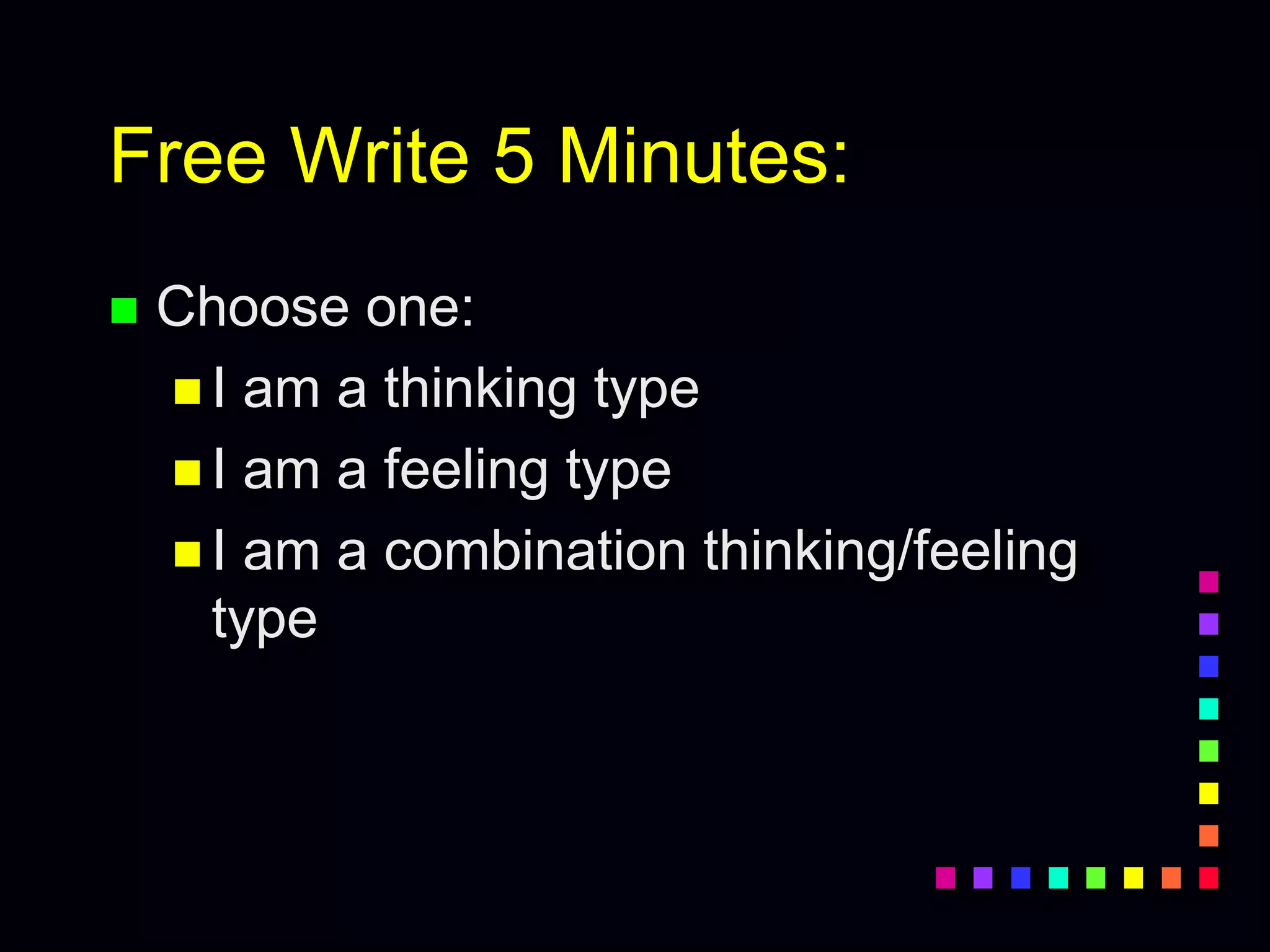 Free Write 5 Minutes:

Choose one:

I am a thinking type

I am a feeling type

I am a combination thinking/feeling type